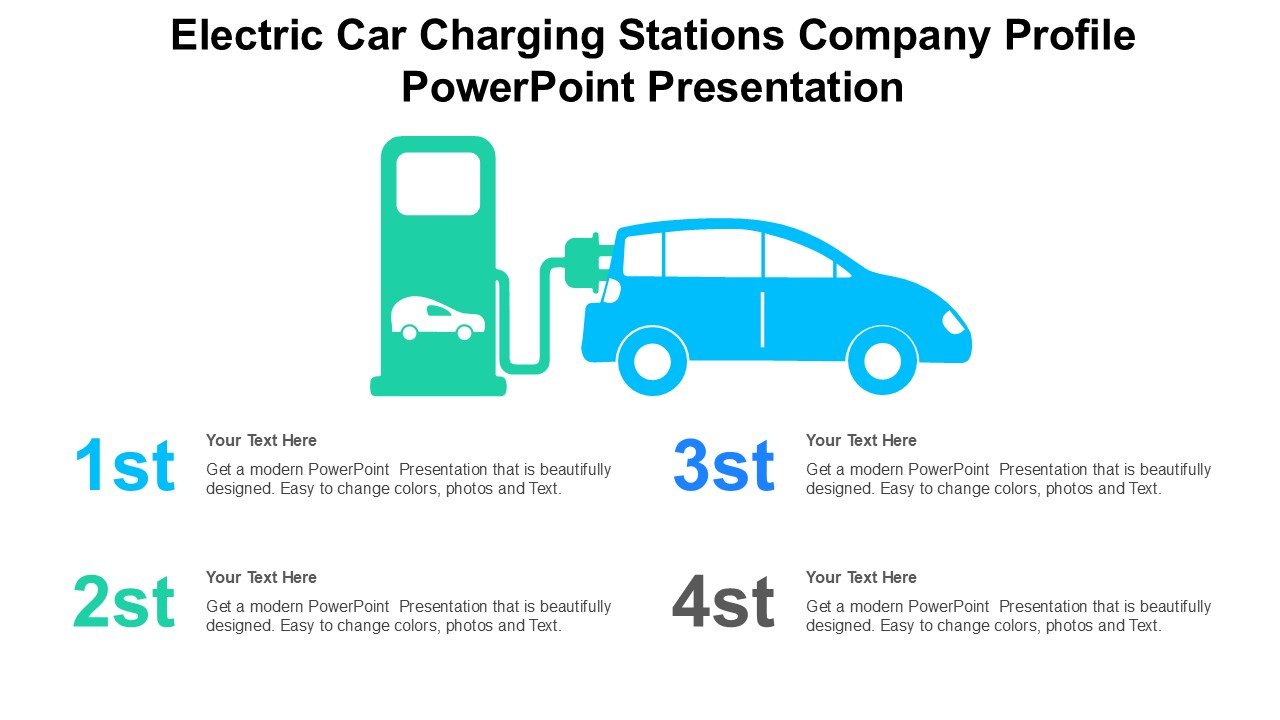 Electric Car Charging Stations Company Profile PowerPoint Presentation

1st
Your Text Here
Get a modern PowerPoint Presentation that is beautifully designed. Easy to change colors, photos and Text.

2st
Your Text Here
Get a modern PowerPoint Presentation that is beautifully designed. Easy to change colors, photos and Text.

3st
Your Text Here
Get a modern PowerPoint Presentation that is beautifully designed. Easy to change colors, photos and Text.

4st
Your Text Here
Get a modern PowerPoint Presentation that is beautifully designed. Easy to change colors, photos and Text.